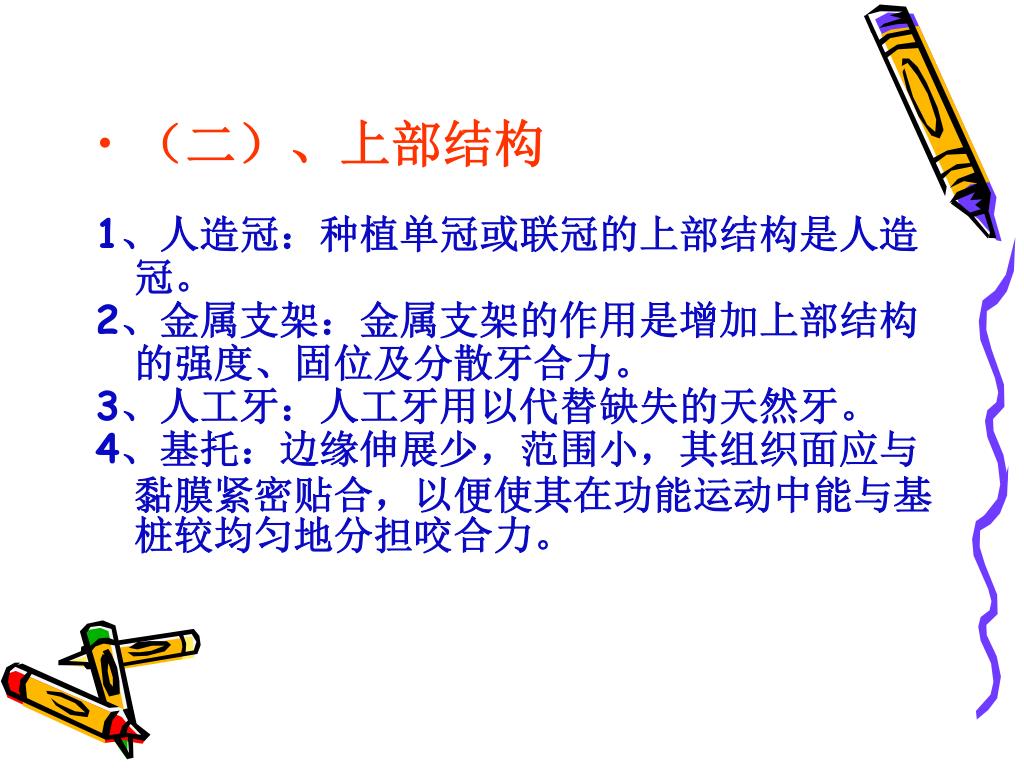 • （二）、上部结构

1、人造冠：种植单冠或联冠的上部结构是人造冠。
2、金属支架：金属支架的作用是增加上部结构的强度、固位及分散牙合力。
3、人工牙：人工牙用以代替缺失的天然牙。
4、基托：边缘伸展少，范围小，其组织面应与黏膜紧密贴合，以便使其在功能运动中能与基桩较均匀地分担咬合力。